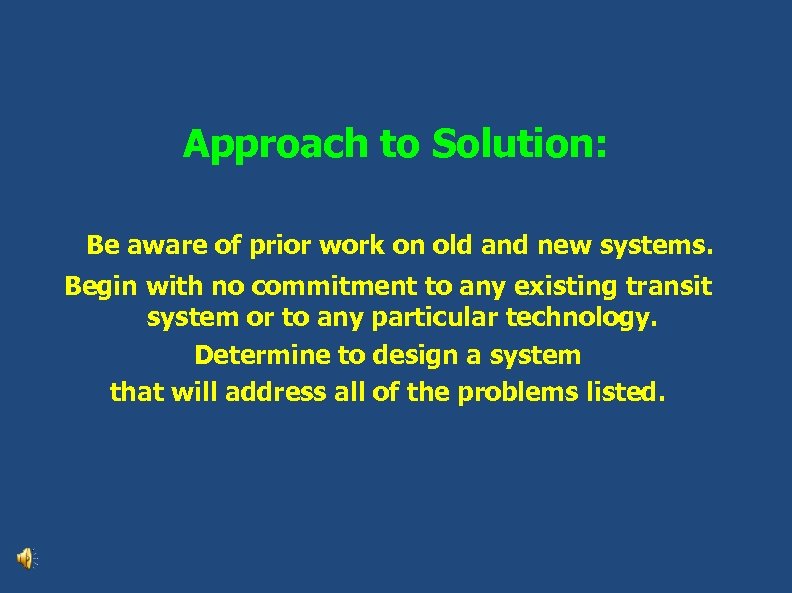 Approach to Solution:

Be aware of prior work on old and new systems.

Begin with no commitment to any existing transit system or to any particular technology.

Determine to design a system that will address all of the problems listed.